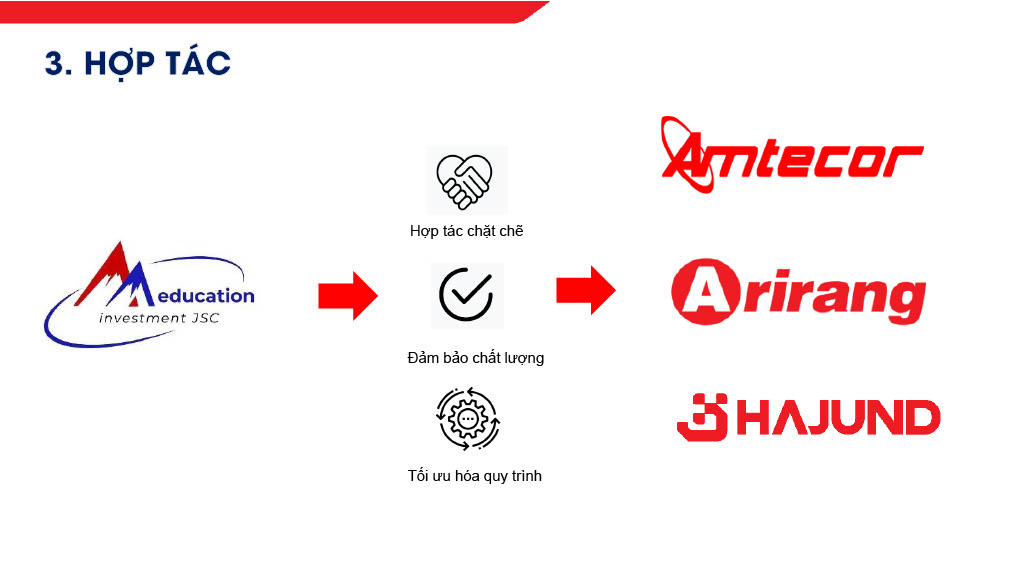 3. HỢP TÁC

education
investment JSC

Hợp tác chặt chẽ

Đảm bảo chất lượng

Tối ưu hóa quy trình

Amtecor

Arirang

HAJUND